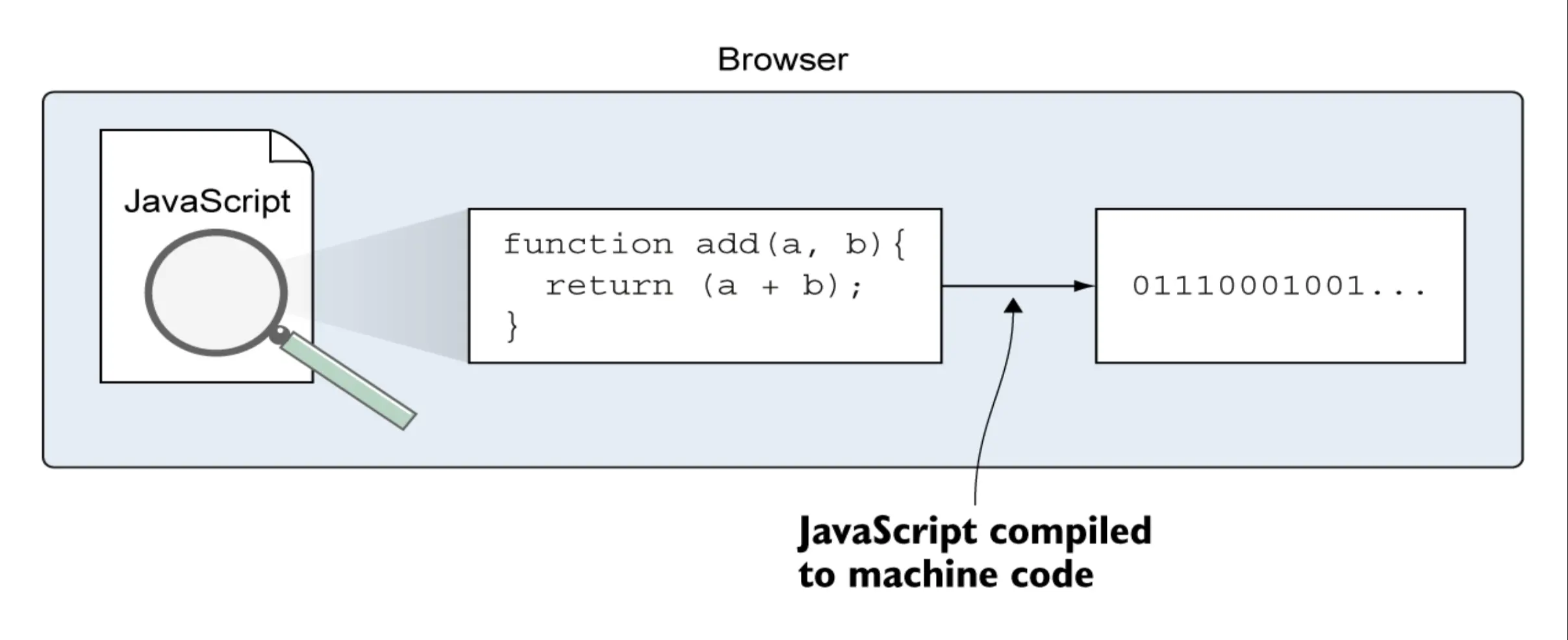 Browser

JavaScript

function add(a, b){
  return (a + b);
}

01110001001...

JavaScript compiled to machine code